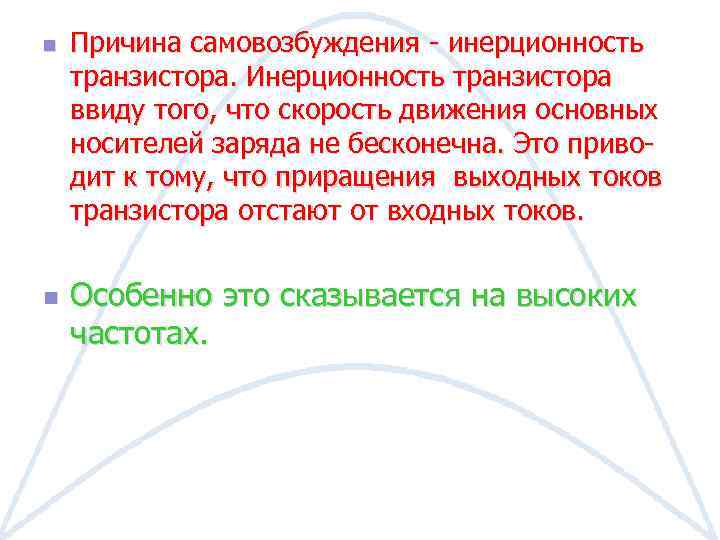 Причина самовозбуждения - инерционность транзистора. Инерционность транзистора ввиду того, что скорость движения основных носителей заряда не бесконечна. Это приводит к тому, что приращения выходных токов транзистора отстают от входных токов.

Особенно это сказывается на высоких частотах.